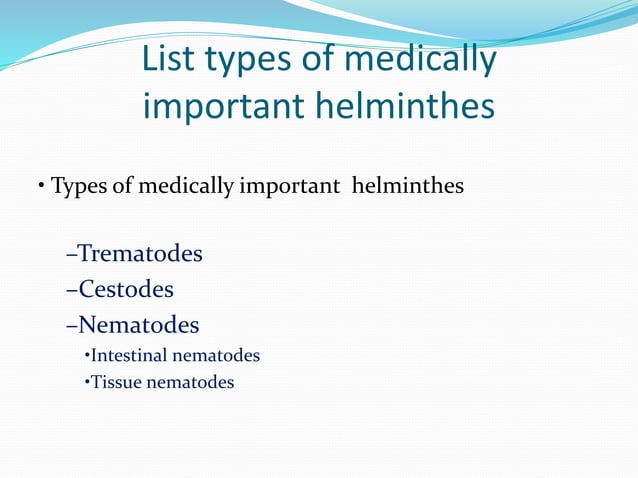 List types of medically important helminthes

• Types of medically important helminthes

–Trematodes
–Cestodes
–Nematodes
•Intestinal nematodes
•Tissue nematodes